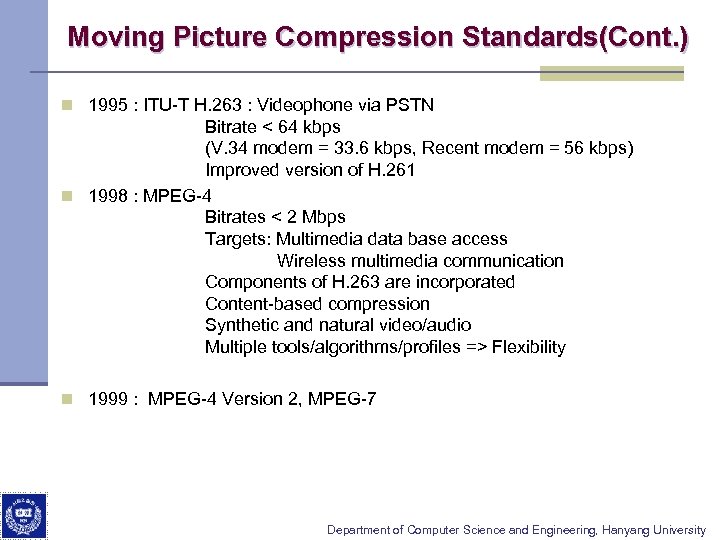 Moving Picture Compression Standards(Cont.)

1995 : ITU-T H.263 : Videophone via PSTN
Bitrate < 64 kbps
(V.34 modem = 33.6 kbps, Recent modem = 56 kbps)
Improved version of H.261

1998 : MPEG-4
Bitrates < 2 Mbps
Targets: Multimedia data base access
Wireless multimedia communication
Components of H.263 are incorporated
Content-based compression
Synthetic and natural video/audio
Multiple tools/algorithms/profiles => Flexibility

1999 : MPEG-4 Version 2, MPEG-7

Department of Computer Science and Engineering, Hanyang University